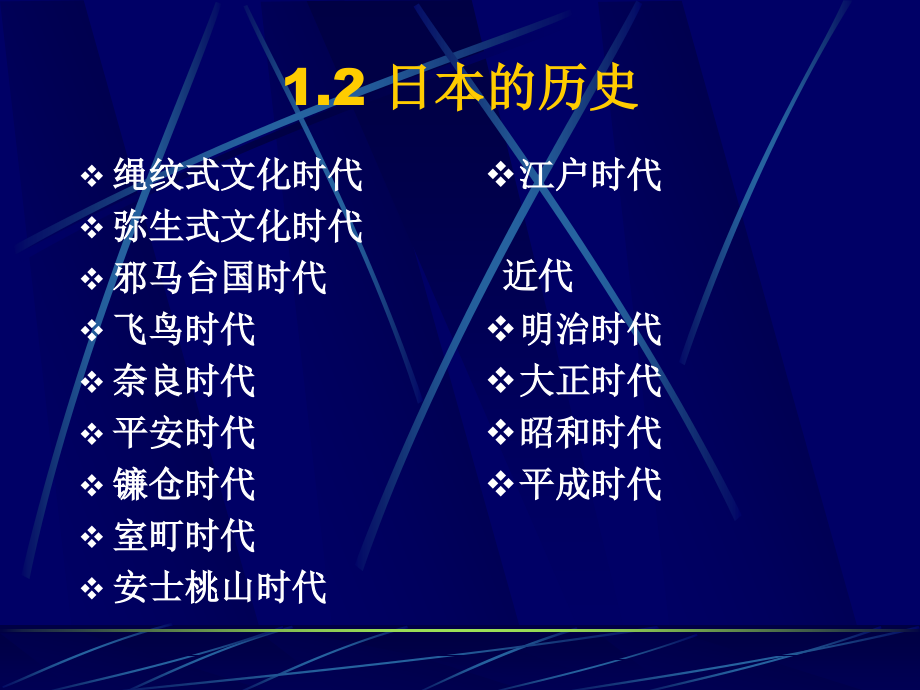 1.2 日本的历史

❖ 绳纹式文化时代
❖ 弥生式文化时代
❖ 邪马台国时代
❖ 飞鸟时代
❖ 奈良时代
❖ 平安时代
❖ 镰仓时代
❖ 室町时代
❖ 安士桃山时代

❖ 江户时代

近代
❖ 明治时代
❖ 大正时代
❖ 昭和时代
❖ 平成时代